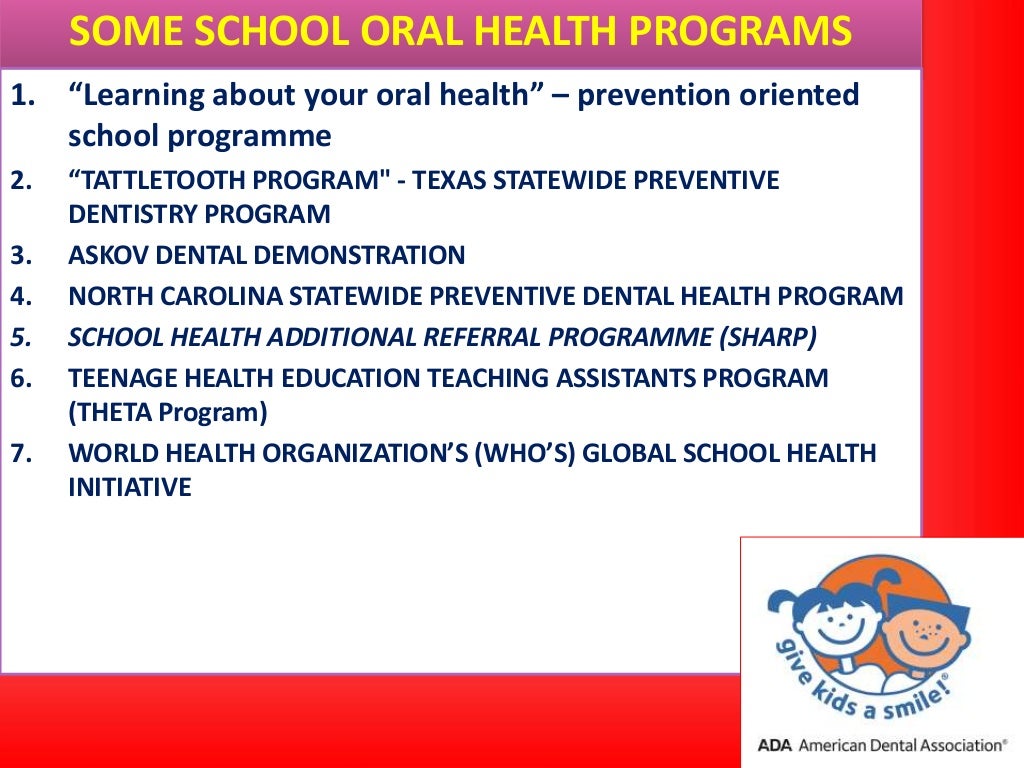 SOME SCHOOL ORAL HEALTH PROGRAMS

1. “Learning about your oral health” – prevention oriented school programme
2. “TATTLETOOTH PROGRAM" - TEXAS STATEWIDE PREVENTIVE DENTISTRY PROGRAM
3. ASKOV DENTAL DEMONSTRATION
4. NORTH CAROLINA STATEWIDE PREVENTIVE DENTAL HEALTH PROGRAM
5. SCHOOL HEALTH ADDITIONAL REFERRAL PROGRAMME (SHARP)
6. TEENAGE HEALTH EDUCATION TEACHING ASSISTANTS PROGRAM (THETA Program)
7. WORLD HEALTH ORGANIZATION’S (WHO’S) GLOBAL SCHOOL HEALTH INITIATIVE

give kids a smile!®

ADA American Dental Association®